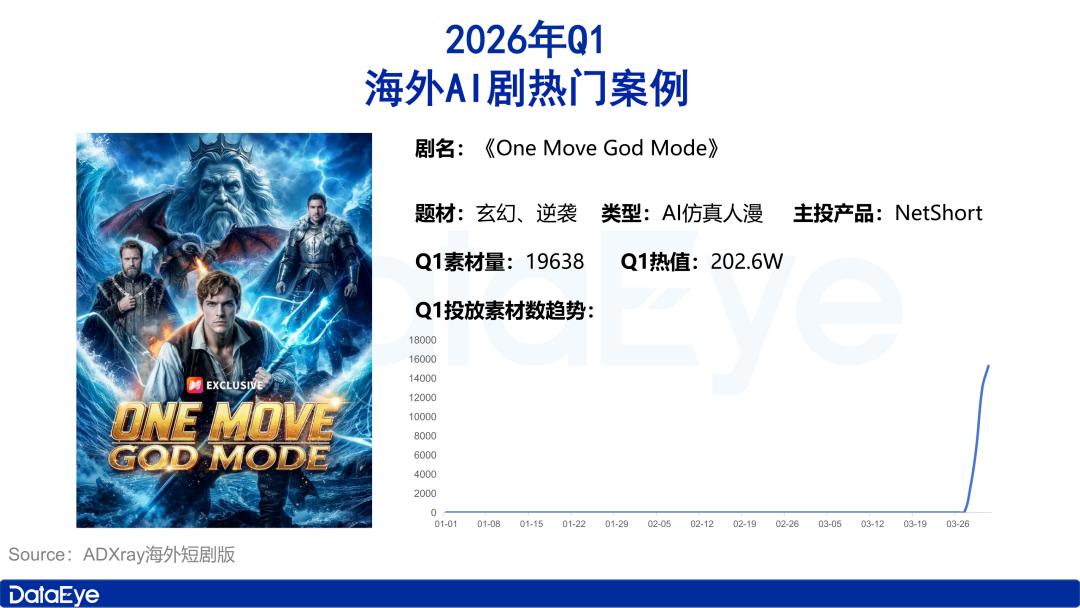 2026年Q1
海外AI剧热门案例

EXCLUSIVE
ONE MOVE GOD MODE

剧名：《One Move God Mode》

题材：玄幻、逆袭 类型：AI仿真人漫 主投产品：NetShort

Q1素材量：19638 Q1热值：202.6W

Q1投放素材数趋势：

18000
16000
14000
12000
10000
8000
6000
4000
2000
0
01-01 01-08 01-15 01-22 01-29 02-05 02-12 02-19 02-26 03-05 03-12 03-19 03-26

Source：ADXray海外短剧版

DataEye